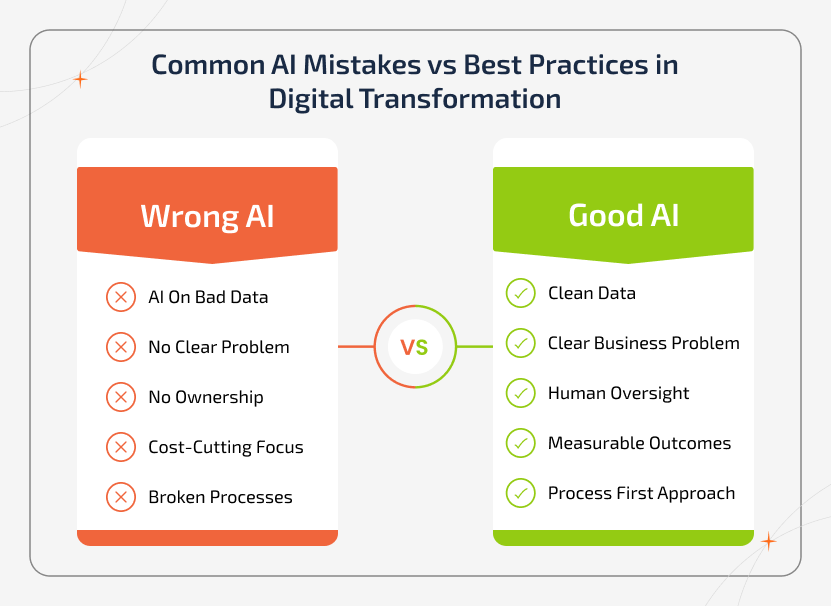 Common AI Mistakes vs Best Practices in Digital Transformation

Wrong AI

AI On Bad Data
No Clear Problem
No Ownership
Cost-Cutting Focus
Broken Processes

VS

Good AI

Clean Data
Clear Business Problem
Human Oversight
Measurable Outcomes
Process First Approach